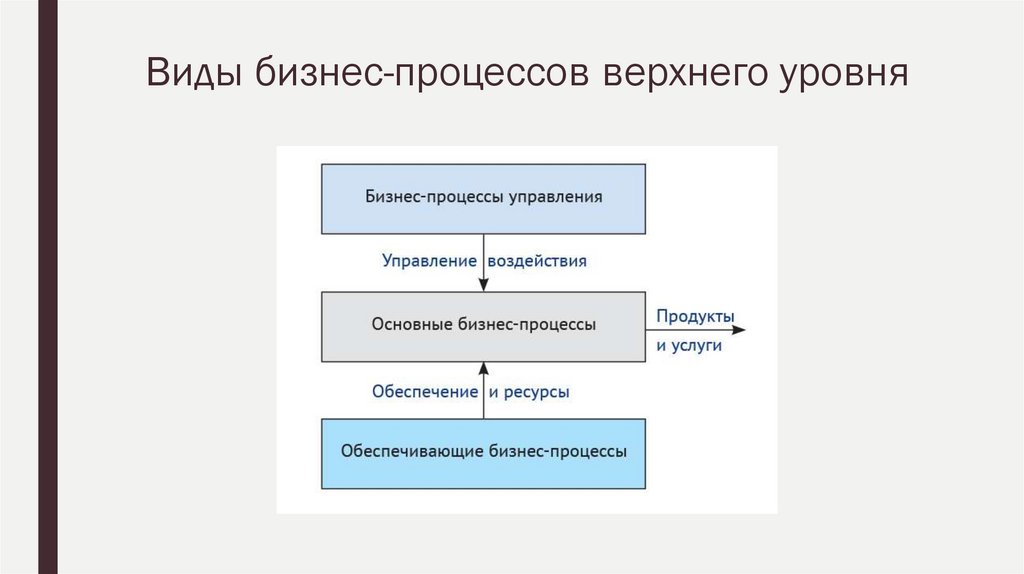 Виды бизнес-процессов верхнего уровня

Бизнес-процессы управления

Управление воздействия

Основные бизнес-процессы

Продукты и услуги

Обеспечение и ресурсы

Обеспечивающие бизнес-процессы